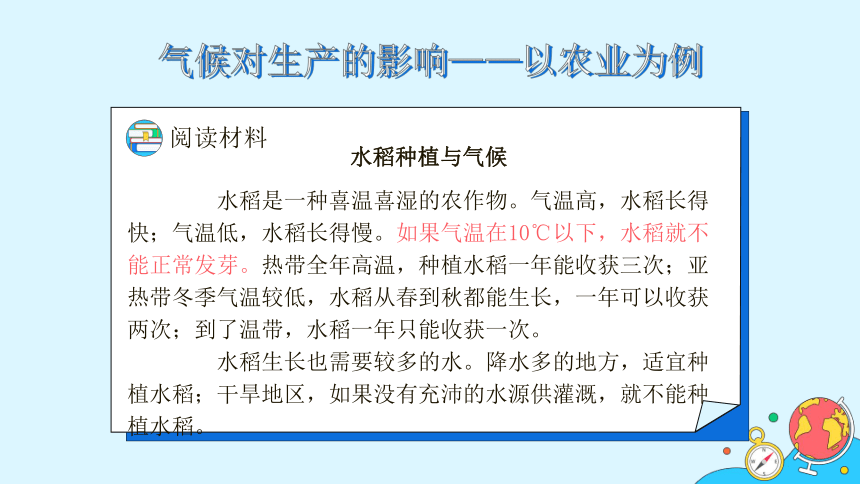 气候对生产的影响——以农业为例

阅读材料

水稻种植与气候

水稻是一种喜温喜湿的农作物。气温高，水稻长得快；气温低，水稻长得慢。如果气温在10℃以下，水稻就不能正常发芽。热带全年高温，种植水稻一年能收获三次；亚热带冬季气温较低，水稻从春到秋都能生长，一年可以收获两次；到了温带，水稻一年只能收获一次。

水稻生长也需要较多的水。降水多的地方，适宜种植水稻；干旱地区，如果没有充沛的水源供灌溉，就不能种植水稻。